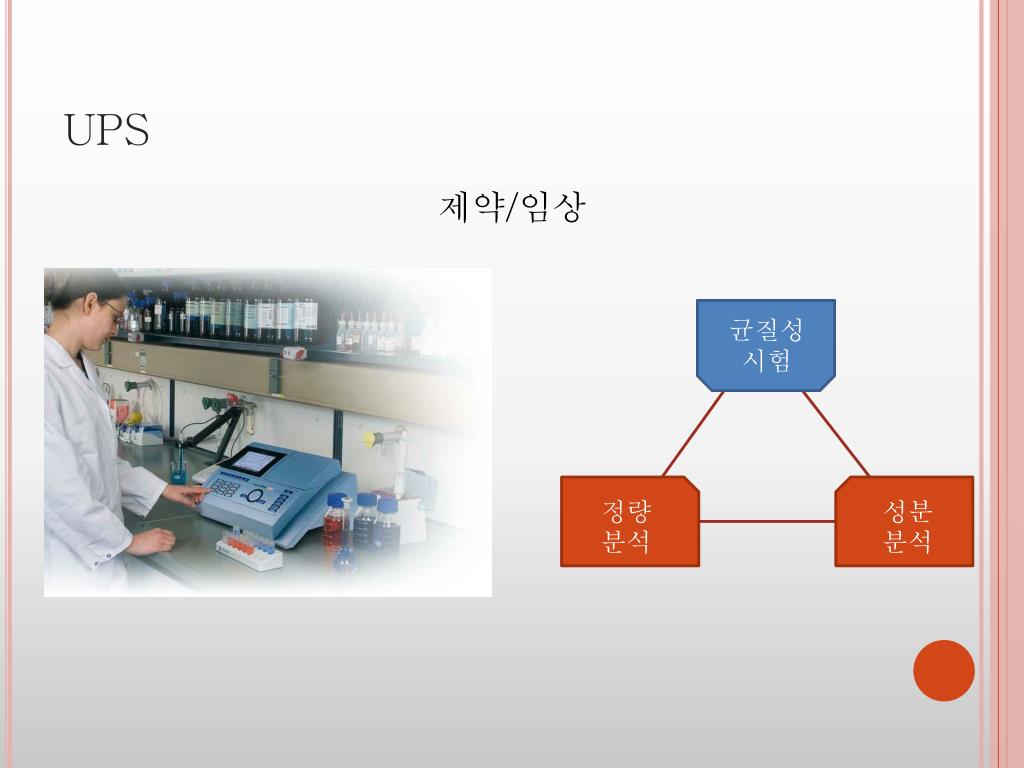 UPS

제약/임상

균질성
시험

정량
분석

성분
분석